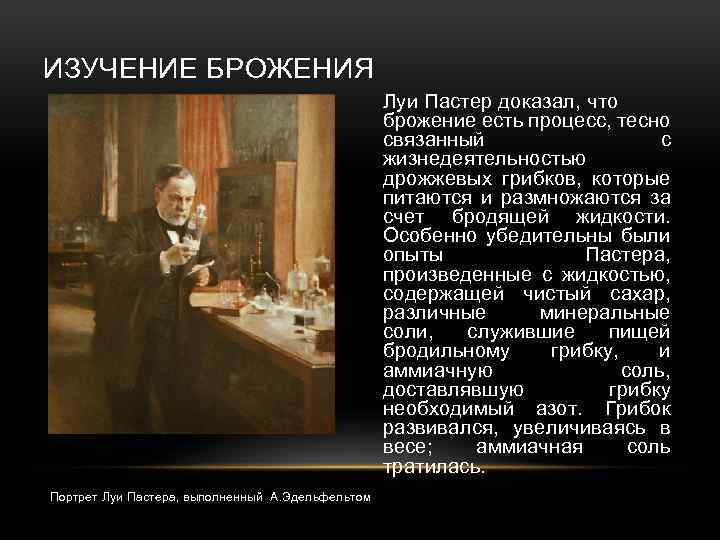 ИЗУЧЕНИЕ БРОЖЕНИЯ

Луи Пастер доказал, что брожение есть процесс, тесно связанный с жизнедеятельностью дрожжевых грибков, которые питаются и размножаются за счет бродящей жидкости. Особенно убедительны были опыты Пастера, произведенные с жидкостью, содержащей чистый сахар, различные минеральные соли, служившие пищей бродильному грибку, и аммиачную соль, доставлявшую грибку необходимый азот. Грибок развивался, увеличиваясь в весе; аммиачная соль тратилась.

Портрет Луи Пастера, выполненный А.Эдельфельтом